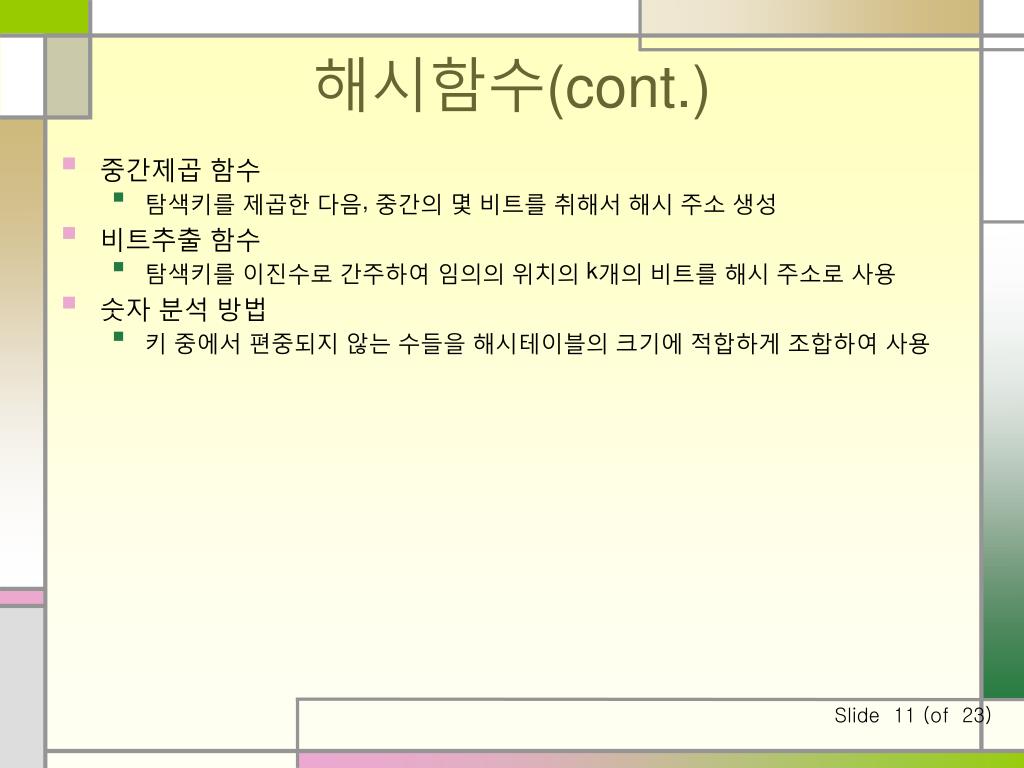 해시함수(cont.)

중간제곱 함수
탐색키를 제곱한 다음, 중간의 몇 비트를 취해서 해시 주소 생성

비트추출 함수
탐색키를 이진수로 간주하여 임의의 위치의 k개의 비트를 해시 주소로 사용

숫자 분석 방법
키 중에서 편중되지 않는 수들을 해시테이블의 크기에 적합하게 조합하여 사용

Slide 11 (of 23)